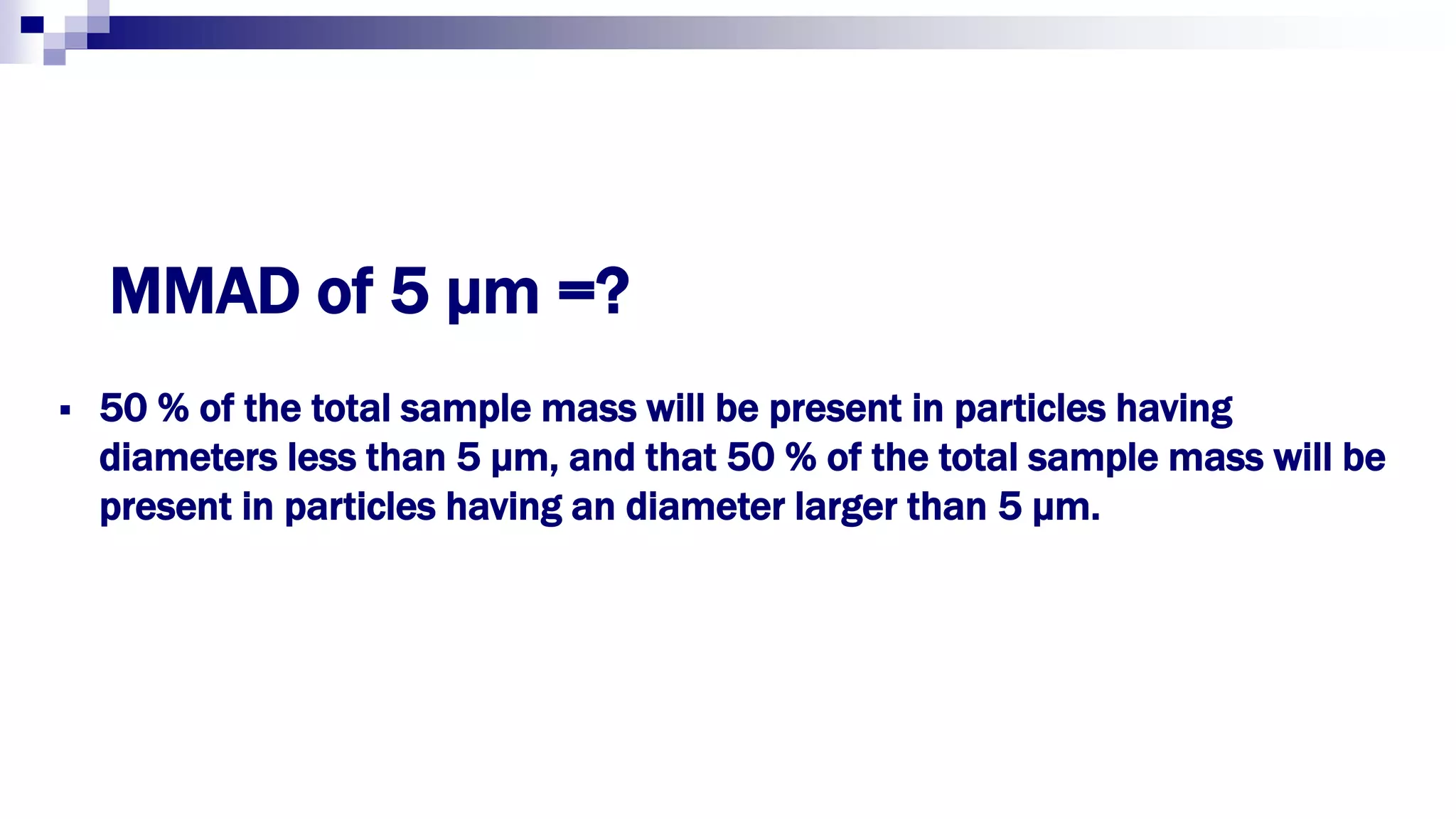 MMAD of 5 µm =?

▪ 50 % of the total sample mass will be present in particles having diameters less than 5 µm, and that 50 % of the total sample mass will be present in particles having an diameter larger than 5 µm.